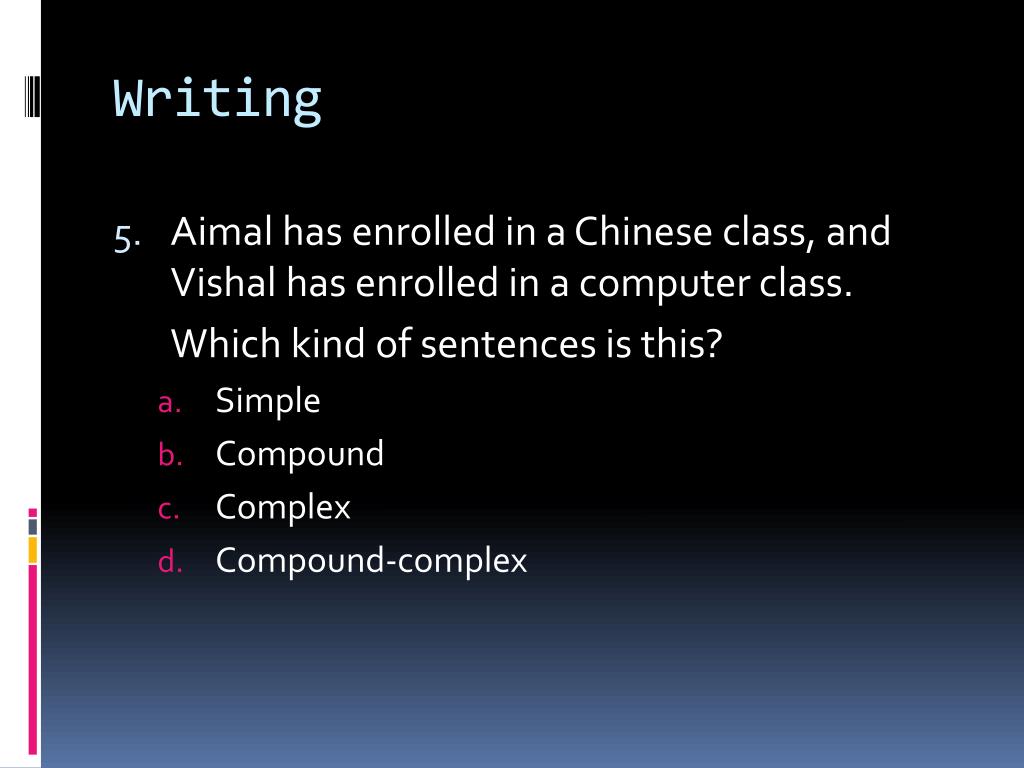 Writing

5. Aimal has enrolled in a Chinese class, and Vishal has enrolled in a computer class.

Which kind of sentences is this?

a. Simple
b. Compound
c. Complex
d. Compound-complex